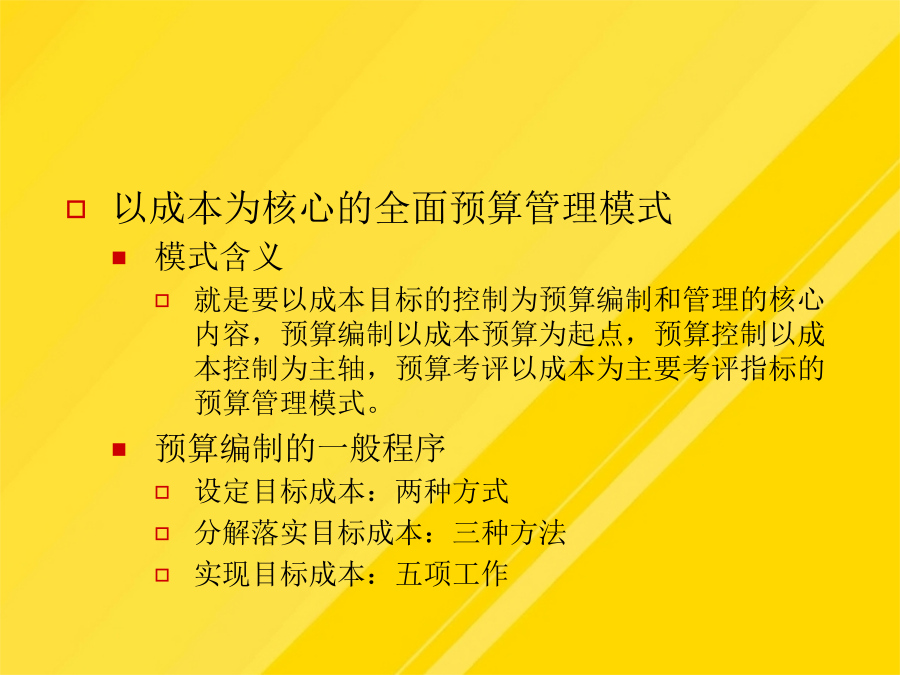 以成本为核心的全面预算管理模式

模式含义

就是要以成本目标的控制为预算编制和管理的核心内容，预算编制以成本预算为起点，预算控制以成本控制为主轴，预算考评以成本为主要考评指标的预算管理模式。

预算编制的一般程序

设定目标成本：两种方式

分解落实目标成本：三种方法

实现目标成本：五项工作